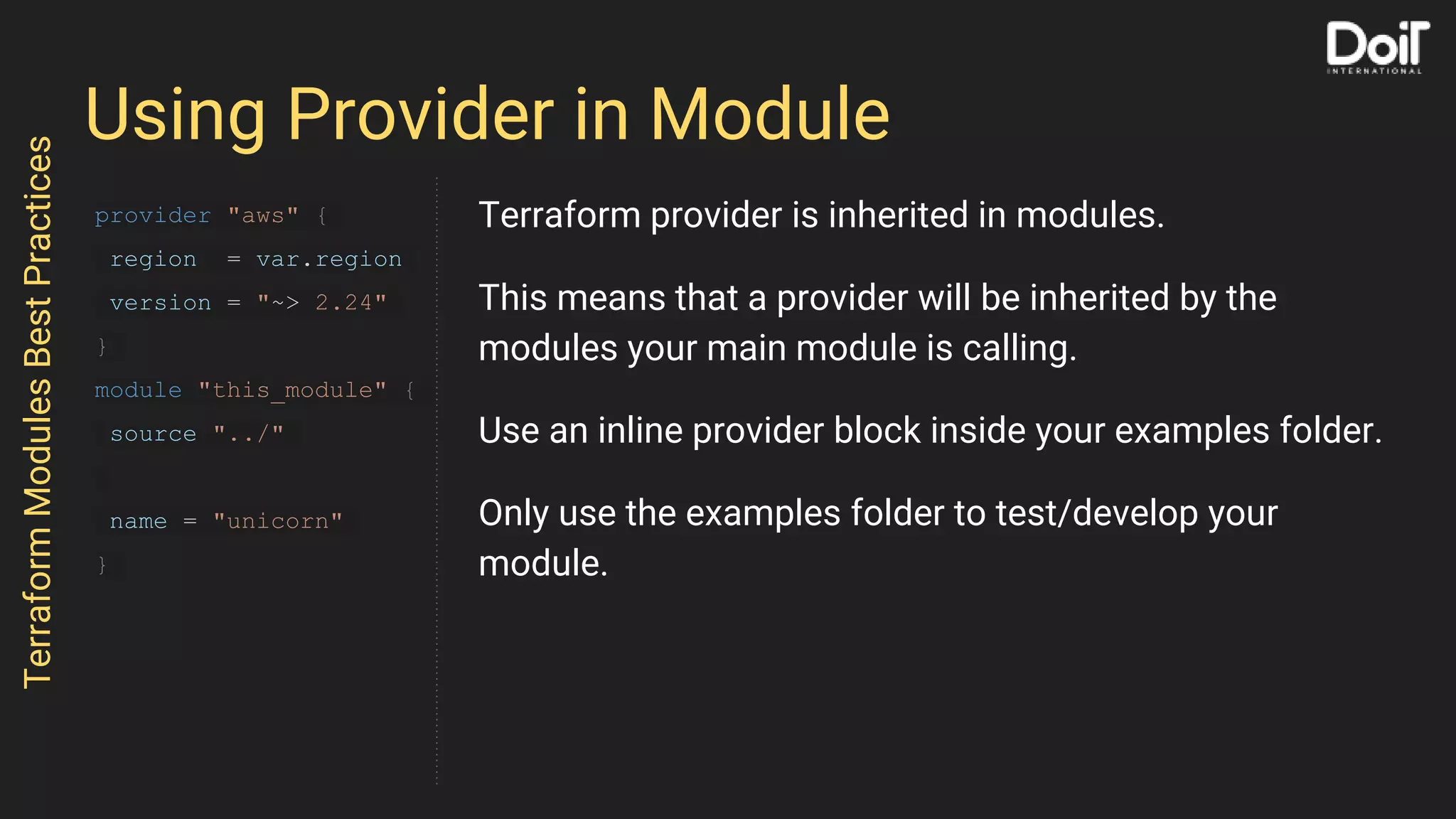 DoiT INTERNATIONAL

Terraform Modules Best Practices

Using Provider in Module

provider "aws" {
region = var.region
version = "~> 2.24"
}
module "this_module" {
source "../"

name = "unicorn"
}

Terraform provider is inherited in modules.

This means that a provider will be inherited by the modules your main module is calling.

Use an inline provider block inside your examples folder.

Only use the examples folder to test/develop your module.